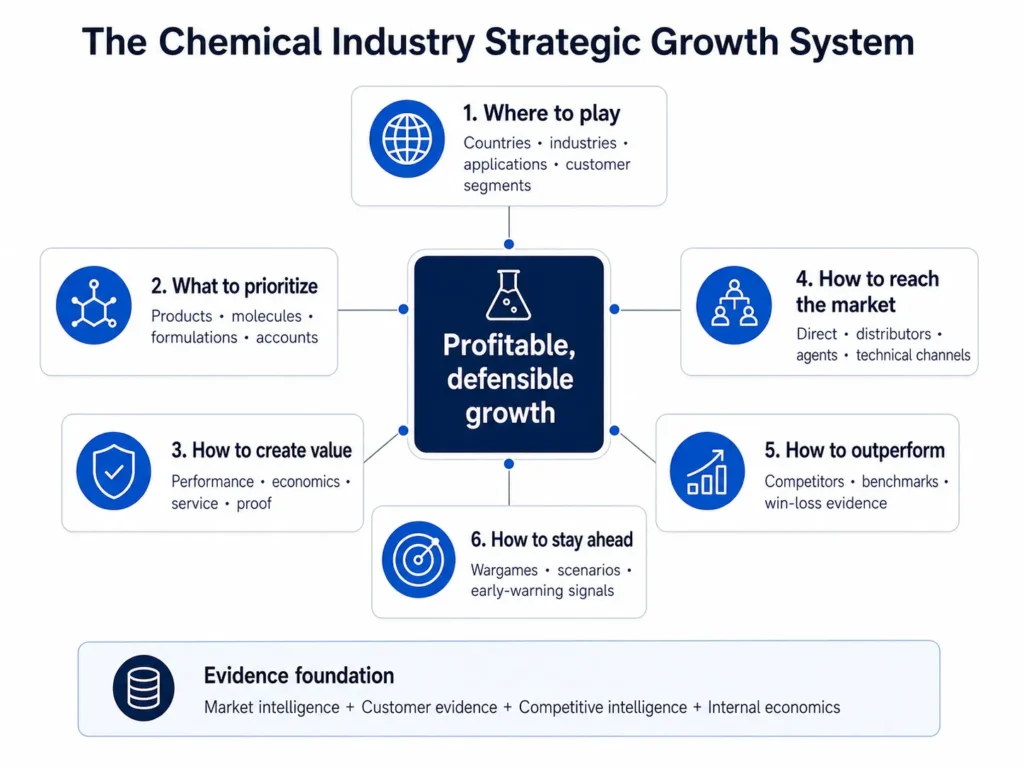 The Chemical Industry Strategic Growth System

1. Where to play
Countries • industries • applications • customer segments

2. What to prioritize
Products • molecules • formulations • accounts

Profitable, defensible growth

4. How to reach the market
Direct • distributors • agents • technical channels

3. How to create value
Performance • economics • service • proof

5. How to outperform
Competitors • benchmarks • win-loss evidence

6. How to stay ahead
Wargames • scenarios • early-warning signals

Evidence foundation
Market intelligence + Customer evidence + Competitive intelligence + Internal economics